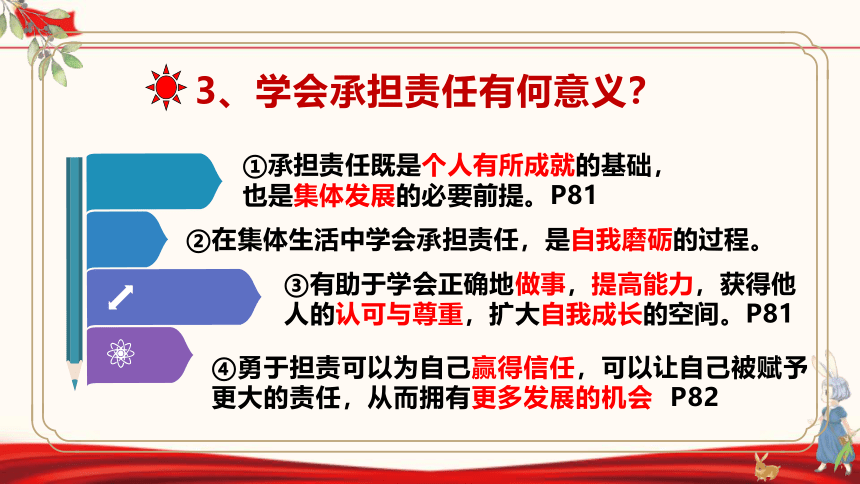 3、学会承担责任有何意义？

①承担责任既是个人有所成就的基础，也是集体发展的必要前提。P81

②在集体生活中学会承担责任，是自我磨砺的过程。

③有助于学会正确地做事，提高能力，获得他人的认可与尊重，扩大自我成长的空间。P81

④勇于担责可以为自己赢得信任，可以让自己被赋予更大的责任，从而拥有更多发展的机会 P82